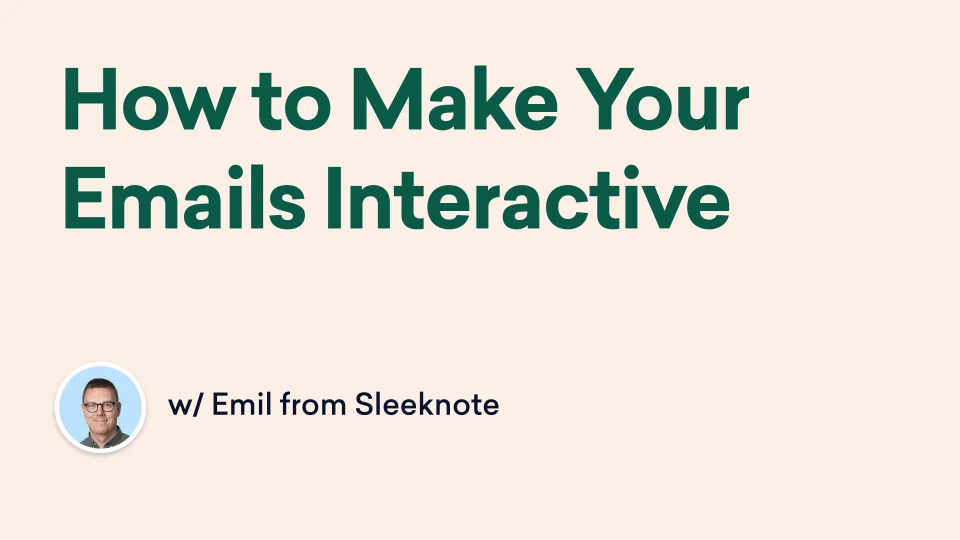 How to Make Your Emails Interactive

w/ Emil from Sleeknote